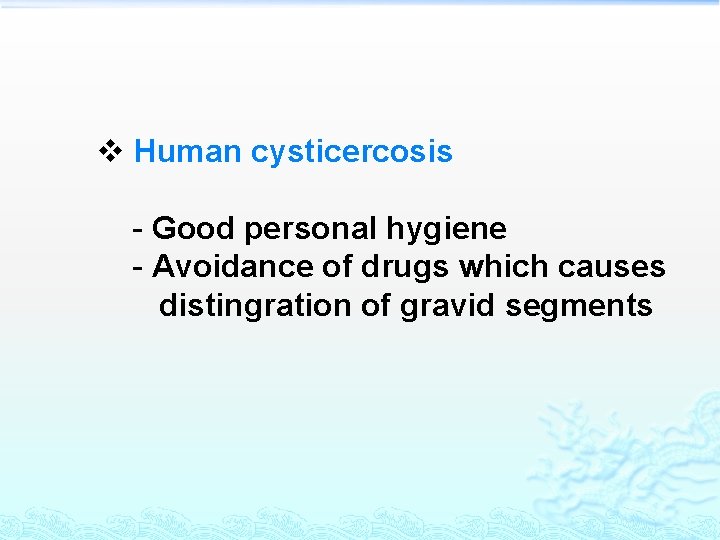 ❖ Human cysticercosis

- Good personal hygiene
- Avoidance of drugs which causes distingration of gravid segments